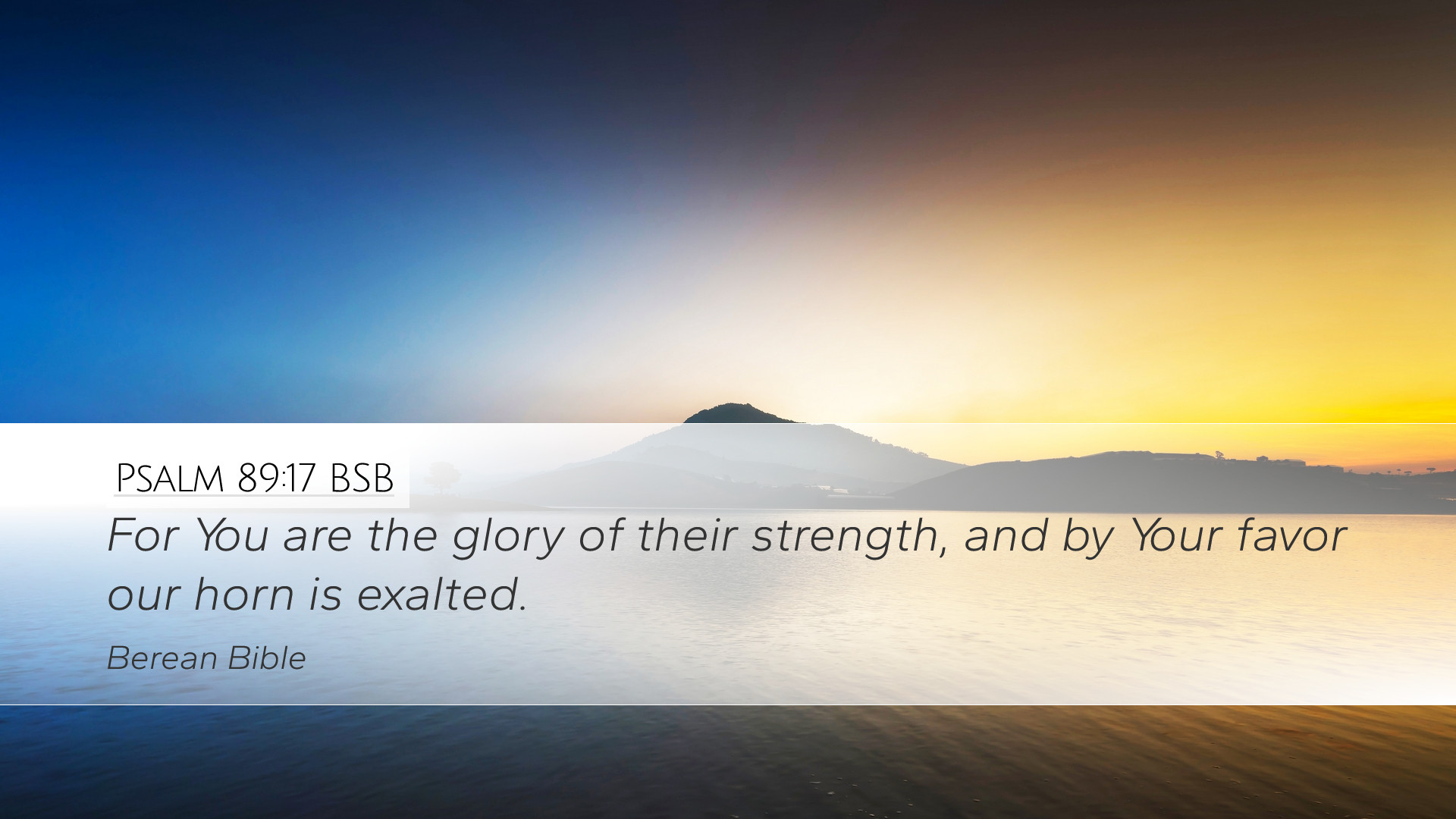 Psalm 89:17 BSB

For You are the glory of their strength, and by Your favor our horn is exalted.

Berean Bible